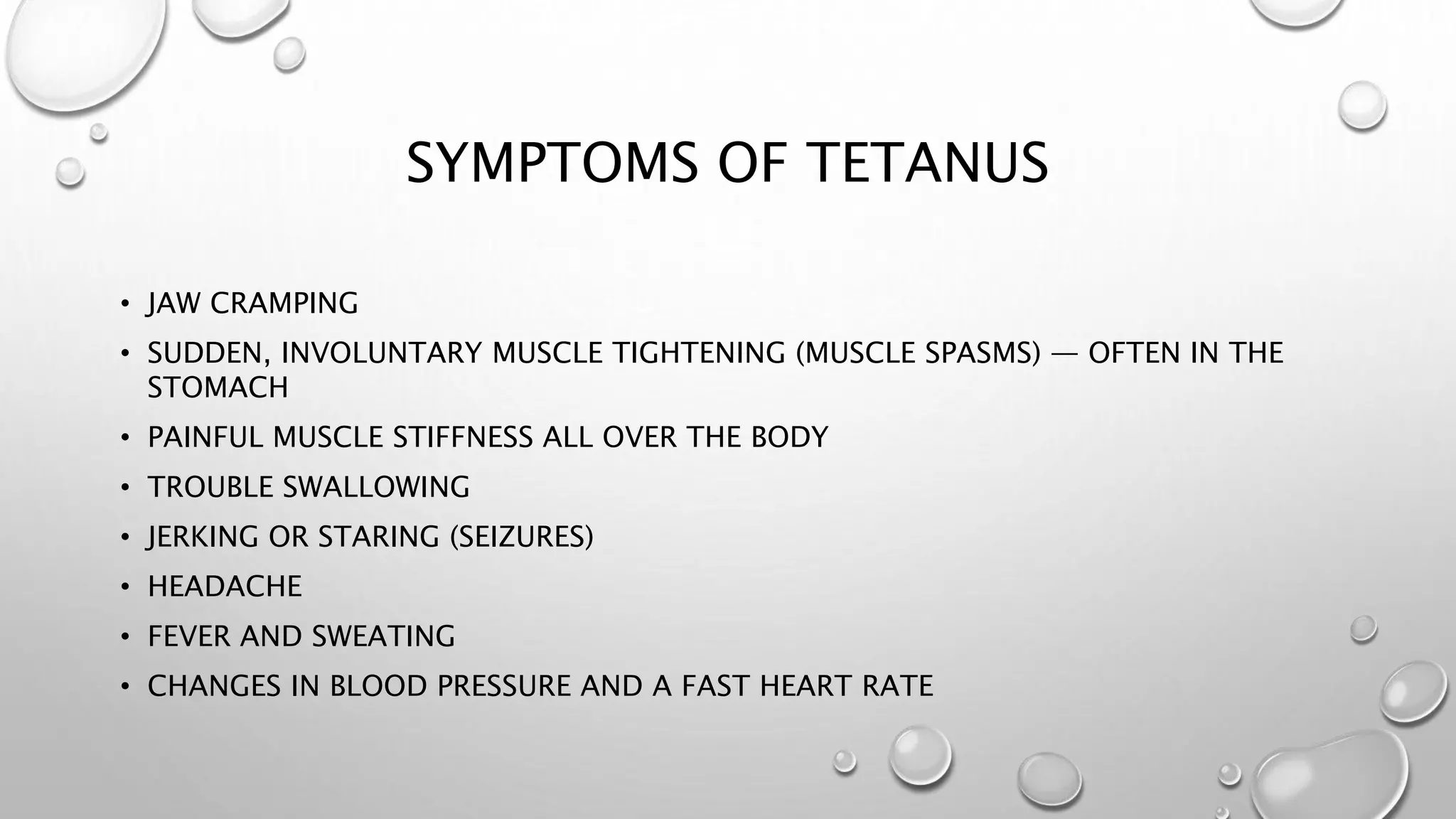 SYMPTOMS OF TETANUS

• JAW CRAMPING
• SUDDEN, INVOLUNTARY MUSCLE TIGHTENING (MUSCLE SPASMS) — OFTEN IN THE STOMACH
• PAINFUL MUSCLE STIFFNESS ALL OVER THE BODY
• TROUBLE SWALLOWING
• JERKING OR STARING (SEIZURES)
• HEADACHE
• FEVER AND SWEATING
• CHANGES IN BLOOD PRESSURE AND A FAST HEART RATE